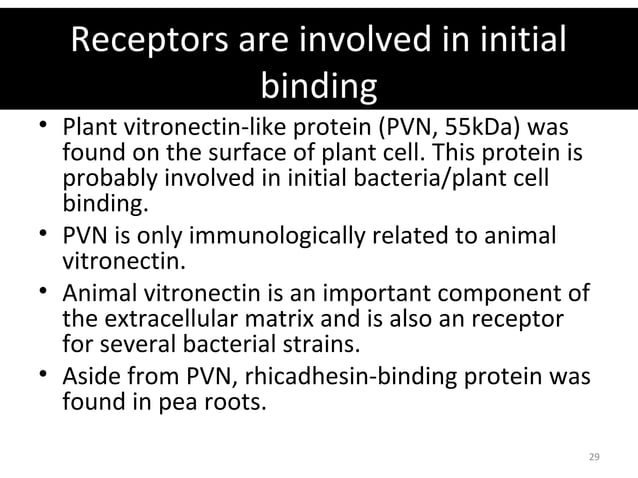 Receptors are involved in initial binding

• Plant vitronectin-like protein (PVN, 55kDa) was found on the surface of plant cell. This protein is probably involved in initial bacteria/plant cell binding.

• PVN is only immunologically related to animal vitronectin.

• Animal vitronectin is an important component of the extracellular matrix and is also an receptor for several bacterial strains.

• Aside from PVN, rhicadhesin-binding protein was found in pea roots.

29